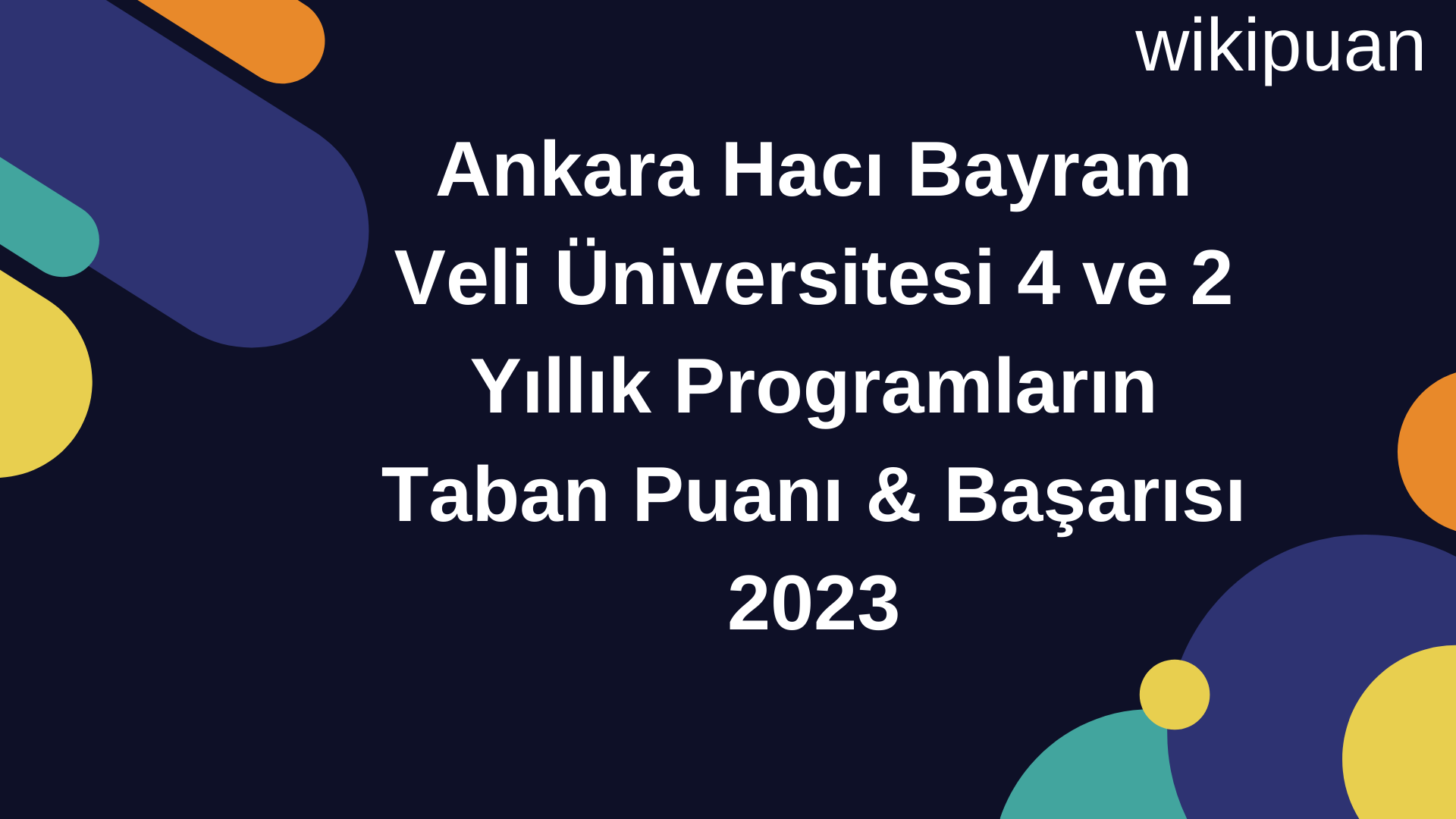 wikipuan

Ankara Hacı Bayram Veli Üniversitesi 4 ve 2 Yıllık Programların Taban Puanı & Başarısı 2023